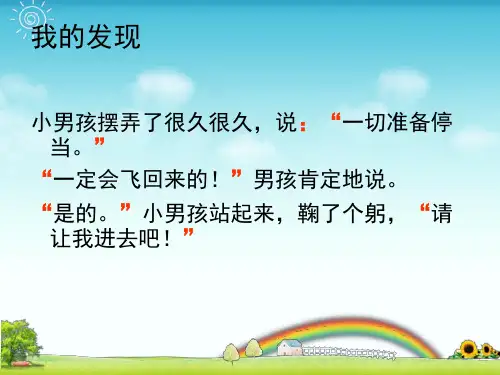 我的发现

小男孩摆弄了很久很久，说：“一切准备停当。”

“一定会飞回来的！”男孩肯定地说。

“是的。”小男孩站起来，鞠了个躬，“请让我进去吧！”